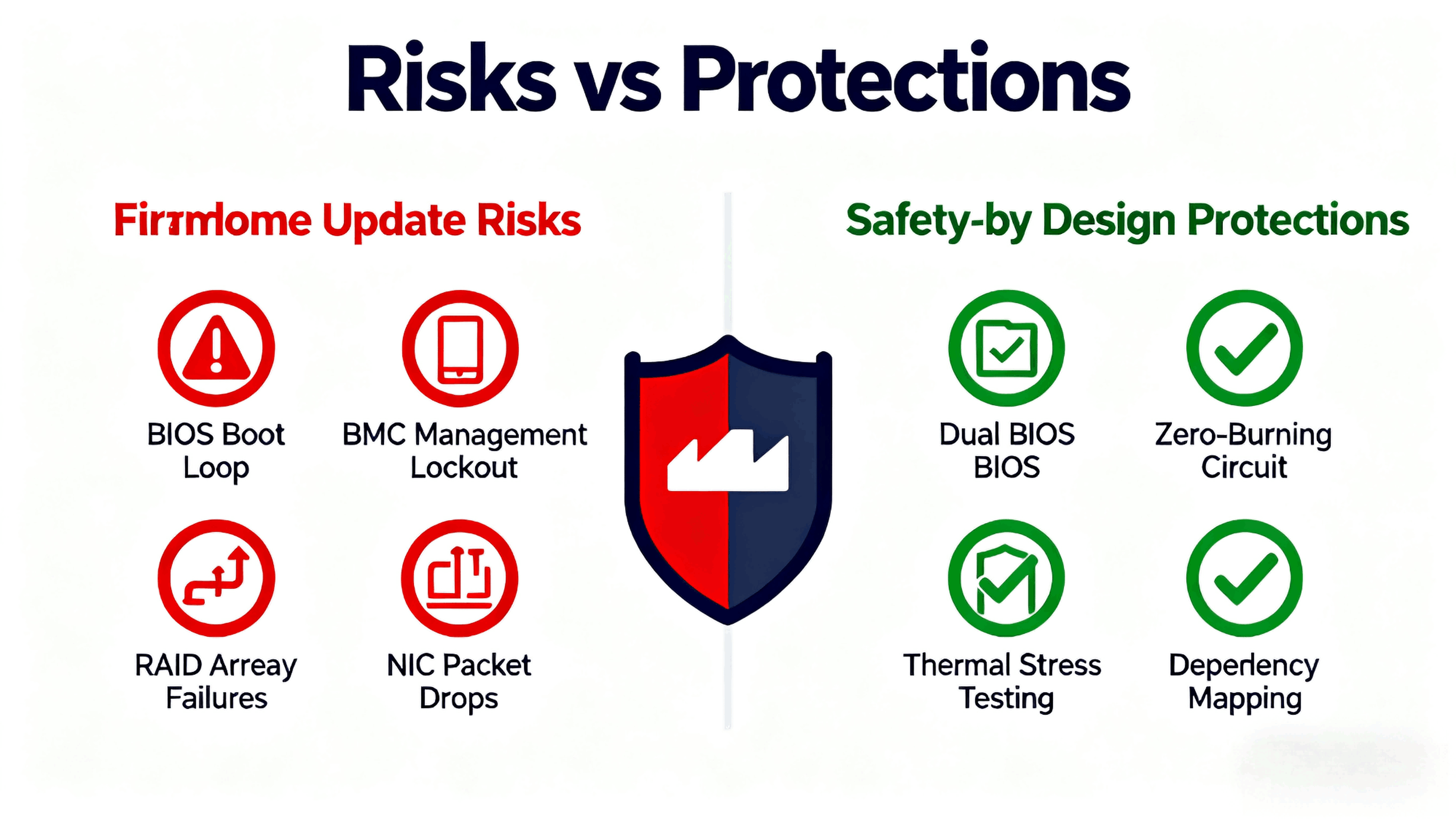 Risks vs Protections

Firmlome Update Risks

BIOS Boot Loop

BMC Management Lockout

RAID Arreay Failures

NIC Packet Drops

Safety-by Design Protections

Dual BIOS BIOS

Zero-Burning Circuit

Thermal Stress Testing

Deperlency Mapping